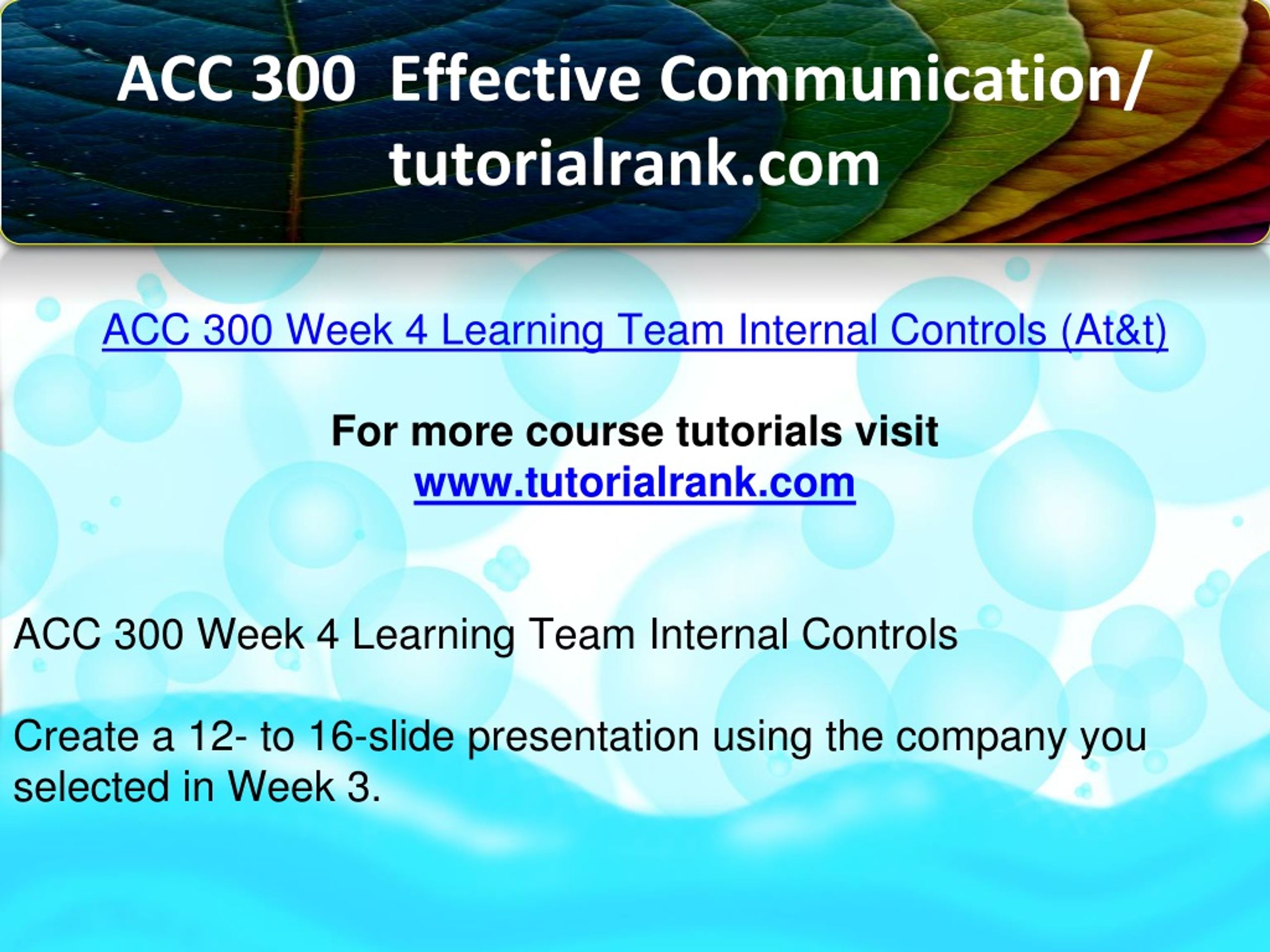 ACC 300 Effective Communication/ tutorialrank.com

ACC 300 Week 4 Learning Team Internal Controls (At&t)

For more course tutorials visit
www.tutorialrank.com

ACC 300 Week 4 Learning Team Internal Controls

Create a 12- to 16-slide presentation using the company you selected in Week 3.